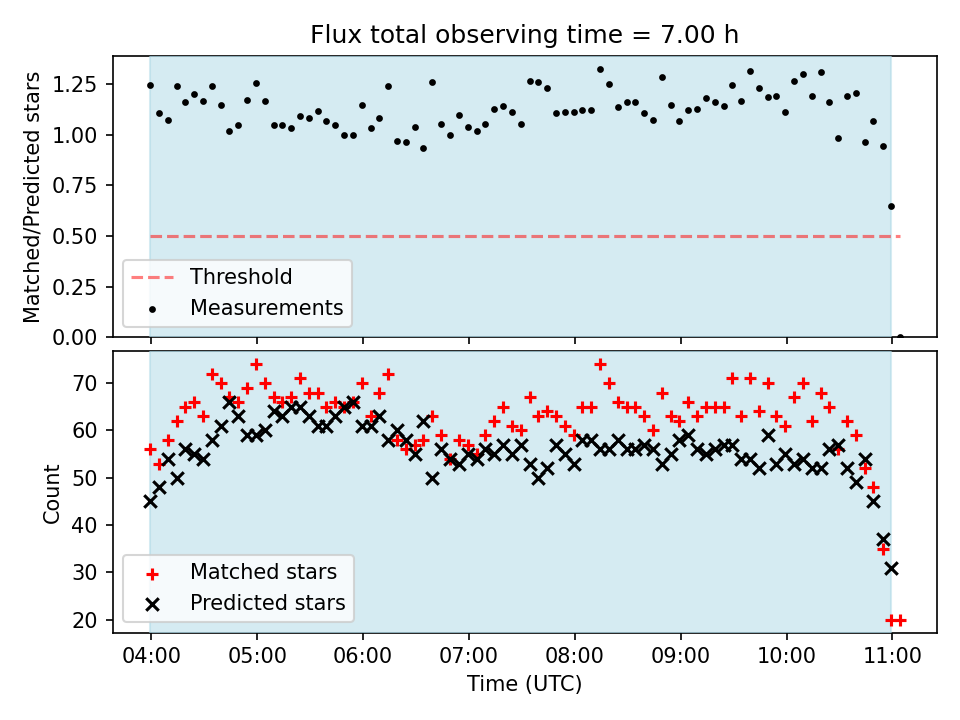 Flux total observing time = 7.00 h

Matched/Predicted stars

1.25
1.00
0.75
0.50
0.25
0.00

Threshold
Measurements

Count

70
60
50
40
30
20

Matched stars
Predicted stars

04:00 05:00 06:00 07:00 08:00 09:00 10:00 11:00

Time (UTC)